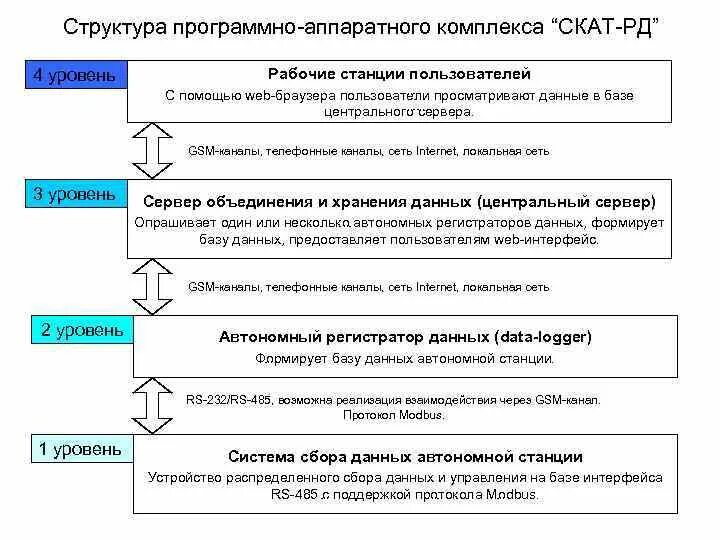 Структура программно-аппаратного комплекса “СКАТ-РД”

4 уровень

Рабочие станции пользователей

С помощью web-браузера пользователи просматривают данные в базе центрального сервера.

GSM-каналы, телефонные каналы, сеть Internet, локальная сеть

3 уровень

Сервер объединения и хранения данных (центральный сервер)

Опрашивает один или несколько автономных регистраторов данных, формирует базу данных, предоставляет пользователям web-интерфейс.

GSM-каналы, телефонные каналы, сеть Internet, локальная сеть

2 уровень

Автономный регистратор данных (data-logger)

Формирует базу данных автономной станции.

RS-232/RS-485, возможна реализация взаимодействия через GSM-канал. Протокол Modbus.

1 уровень

Система сбора данных автономной станции

Устройство распределенного сбора данных и управления на базе интерфейса RS-485 с поддержкой протокола Modbus.